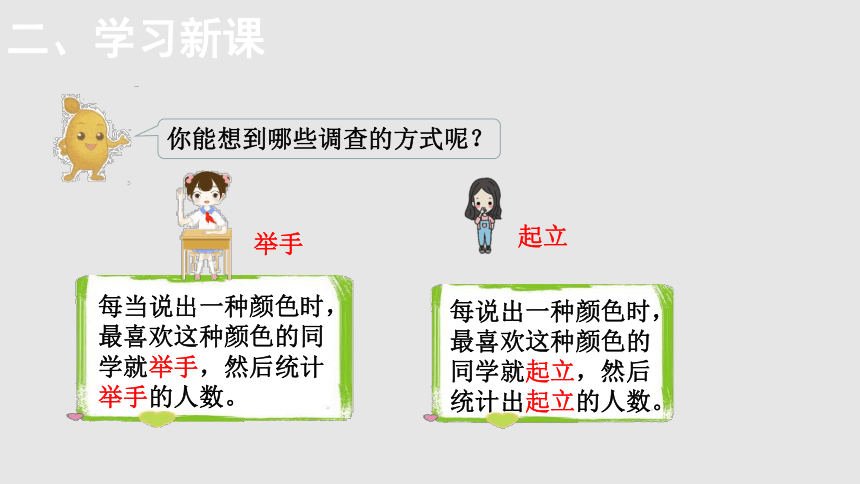 二、学习新课

你能想到哪些调查的方式呢？

举手

起立

每当说出一种颜色时，最喜欢这种颜色的同学就举手，然后统计举手的人数。

每说出一种颜色时，最喜欢这种颜色的同学就起立，然后统计出起立的人数。